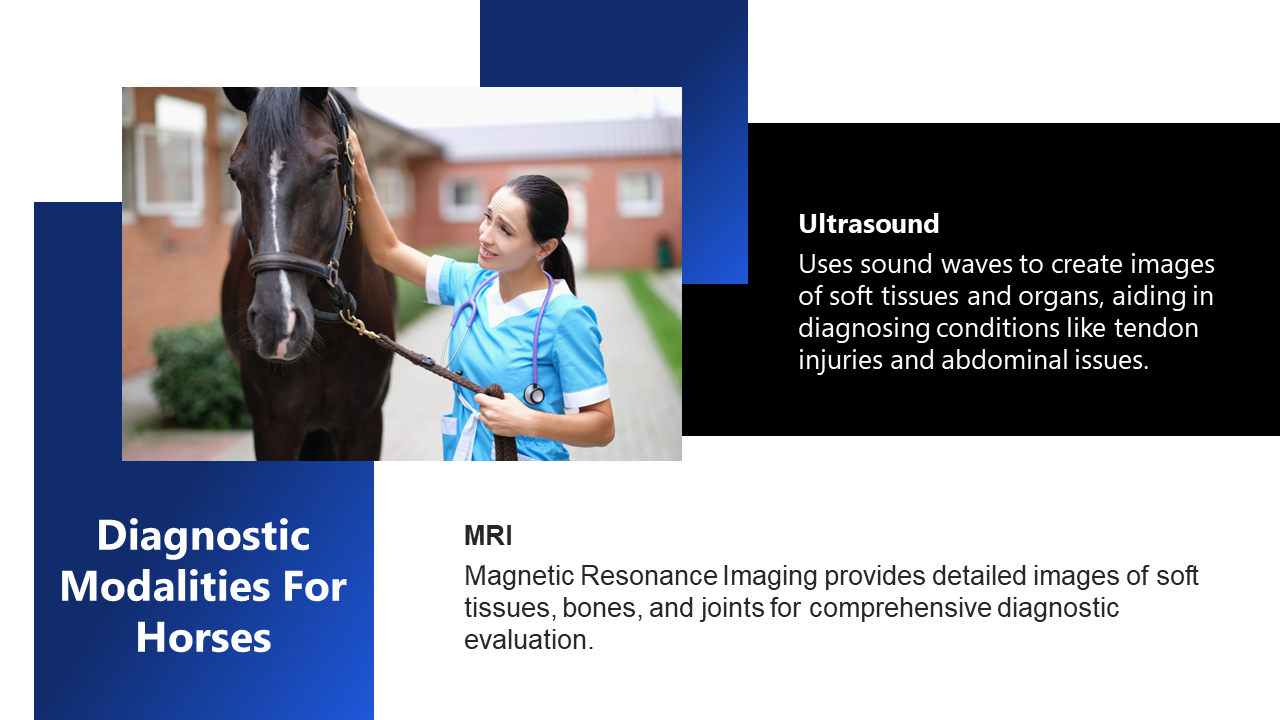 Ultrasound

Uses sound waves to create images of soft tissues and organs, aiding in diagnosing conditions like tendon injuries and abdominal issues.

Diagnostic Modalities For Horses

MRI

Magnetic Resonance Imaging provides detailed images of soft tissues, bones, and joints for comprehensive diagnostic evaluation.